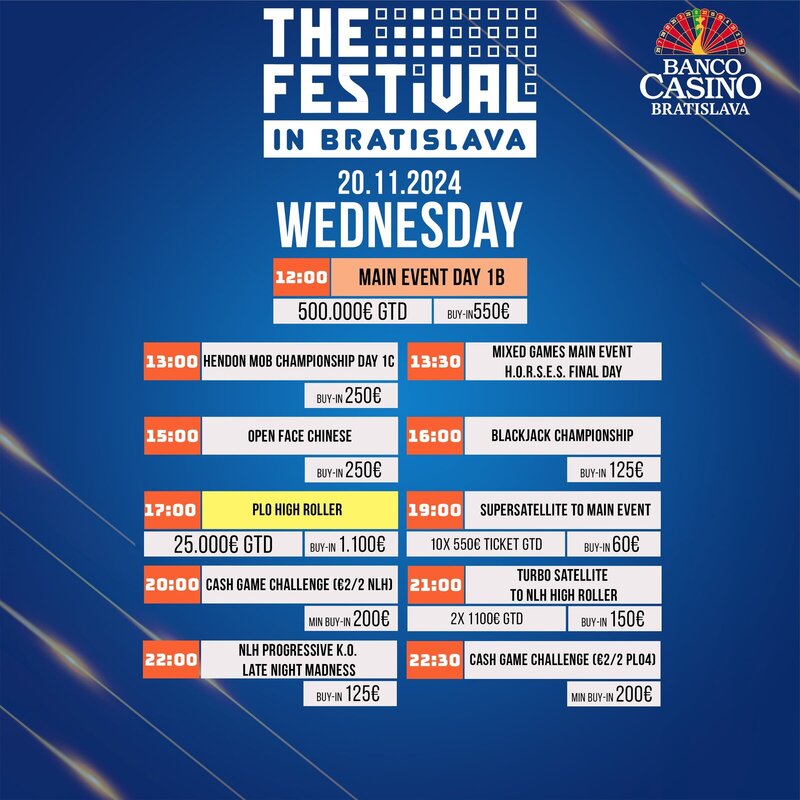 THE FESTIVAL IN BRATISLAVA

BANCO CASINO BRATISLAVA

20.11.2024
WEDNESDAY

12:00 MAIN EVENT DAY 1B
500.000€ GTD BUY-IN 550€

13:00 HENDON MOB CHAMPIONSHIP DAY 1C
BUY-IN 250€

15:00 OPEN FACE CHINESE
BUY-IN 250€

17:00 PLO HIGH ROLLER
25.000€ GTD BUY-IN 1.100€

20:00 CASH GAME CHALLENGE (€2/2 NLH)
MIN BUY-IN 200€

22:00 NLH PROGRESSIVE K.O. LATE NIGHT MADNESS
BUY-IN 125€

13:30 MIXED GAMES MAIN EVENT H.O.R.S.E.S. FINAL DAY

16:00 BLACKJACK CHAMPIONSHIP
BUY-IN 125€

19:00 SUPERSATELLITE TO MAIN EVENT
10X 550€ TICKET GTD BUY-IN 60€

21:00 TURBO SATELLITE TO NLH HIGH ROLLER
2X 1100€ GTD BUY-IN 150€

22:30 CASH GAME CHALLENGE (€2/2 PLO4)
MIN BUY-IN 200€